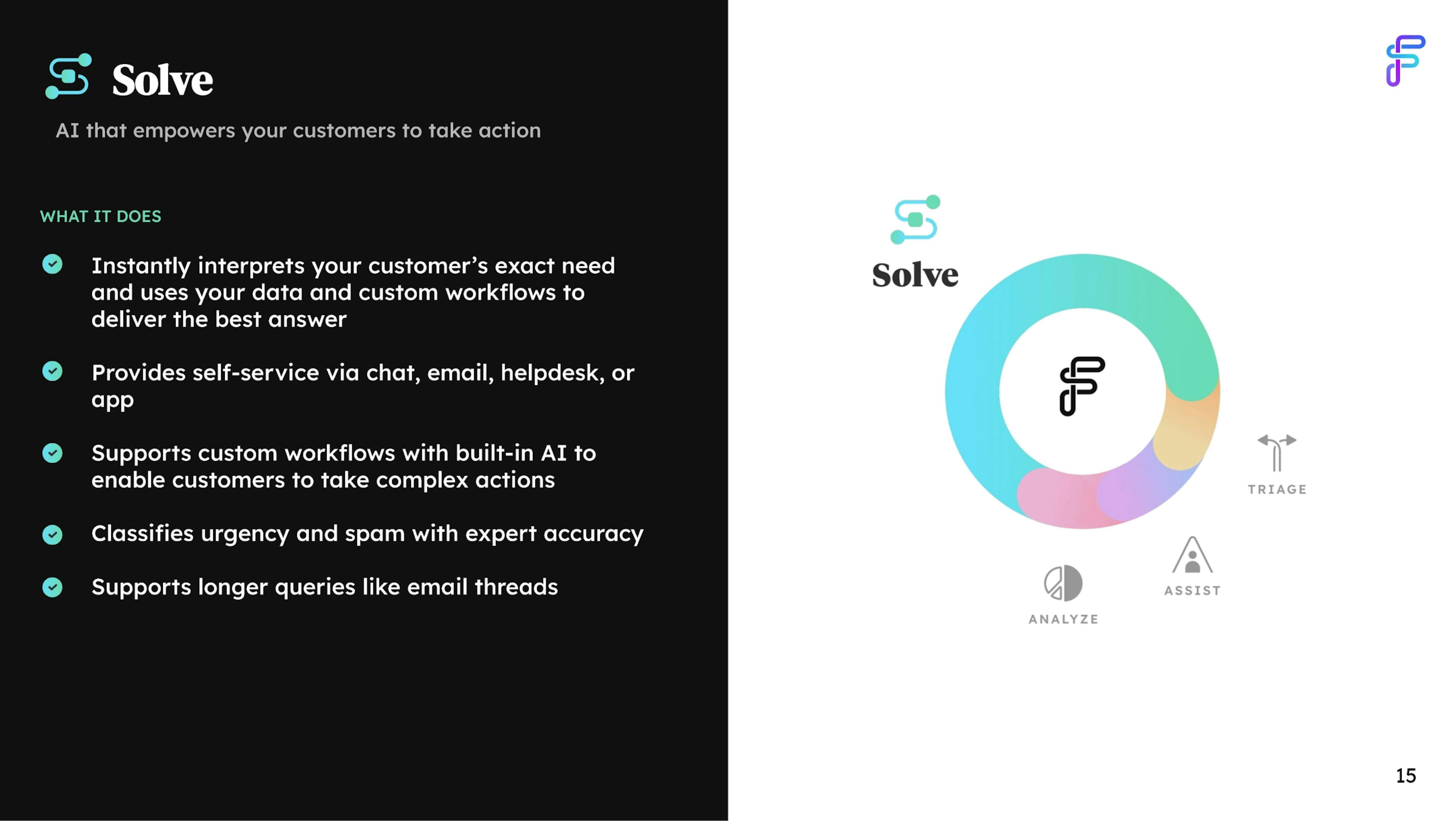 Solve

AI that empowers your customers to take action

WHAT IT DOES

Instantly interprets your customer's exact need and uses your data and custom workflows to deliver the best answer

Provides self-service via chat, email, helpdesk, or app

Supports custom workflows with built-in AI to enable customers to take complex actions

Classifies urgency and spam with expert accuracy

Supports longer queries like email threads

Solve

TRIAGE

ASSIST

ANALYZE

15